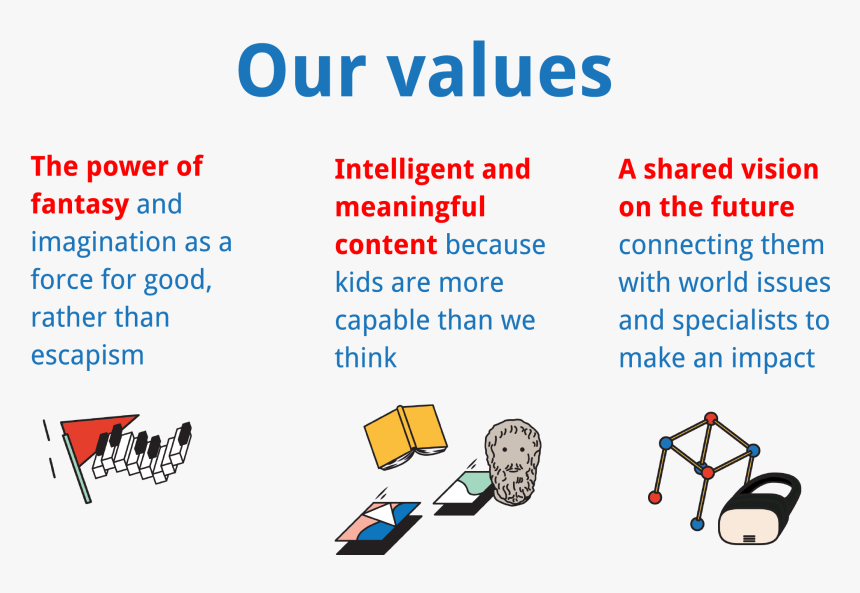 Our values

The power of fantasy and imagination as a force for good, rather than escapism

Intelligent and meaningful content because kids are more capable than we think

A shared vision on the future connecting them with world issues and specialists to make an impact